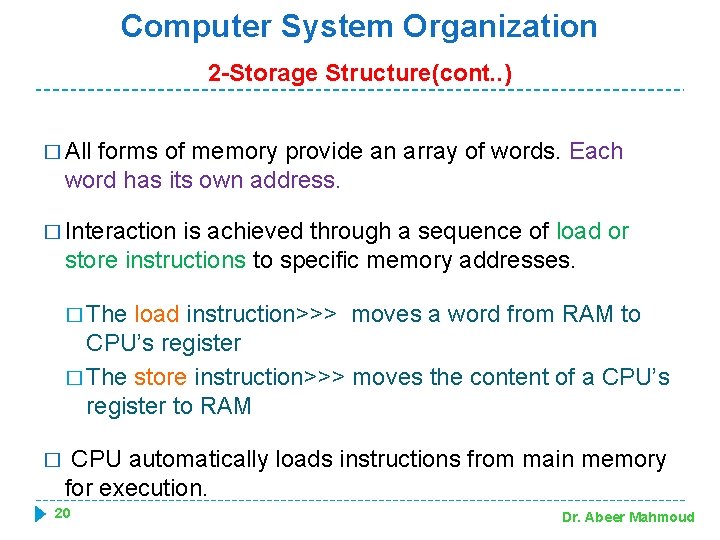 Computer System Organization

2-Storage Structure(cont..)

□ All forms of memory provide an array of words. Each word has its own address.

□ Interaction is achieved through a sequence of load or store instructions to specific memory addresses.

□ The load instruction>>> moves a word from RAM to CPU's register

□ The store instruction>>> moves the content of a CPU's register to RAM

□ CPU automatically loads instructions from main memory for execution.

20

Dr. Abeer Mahmoud